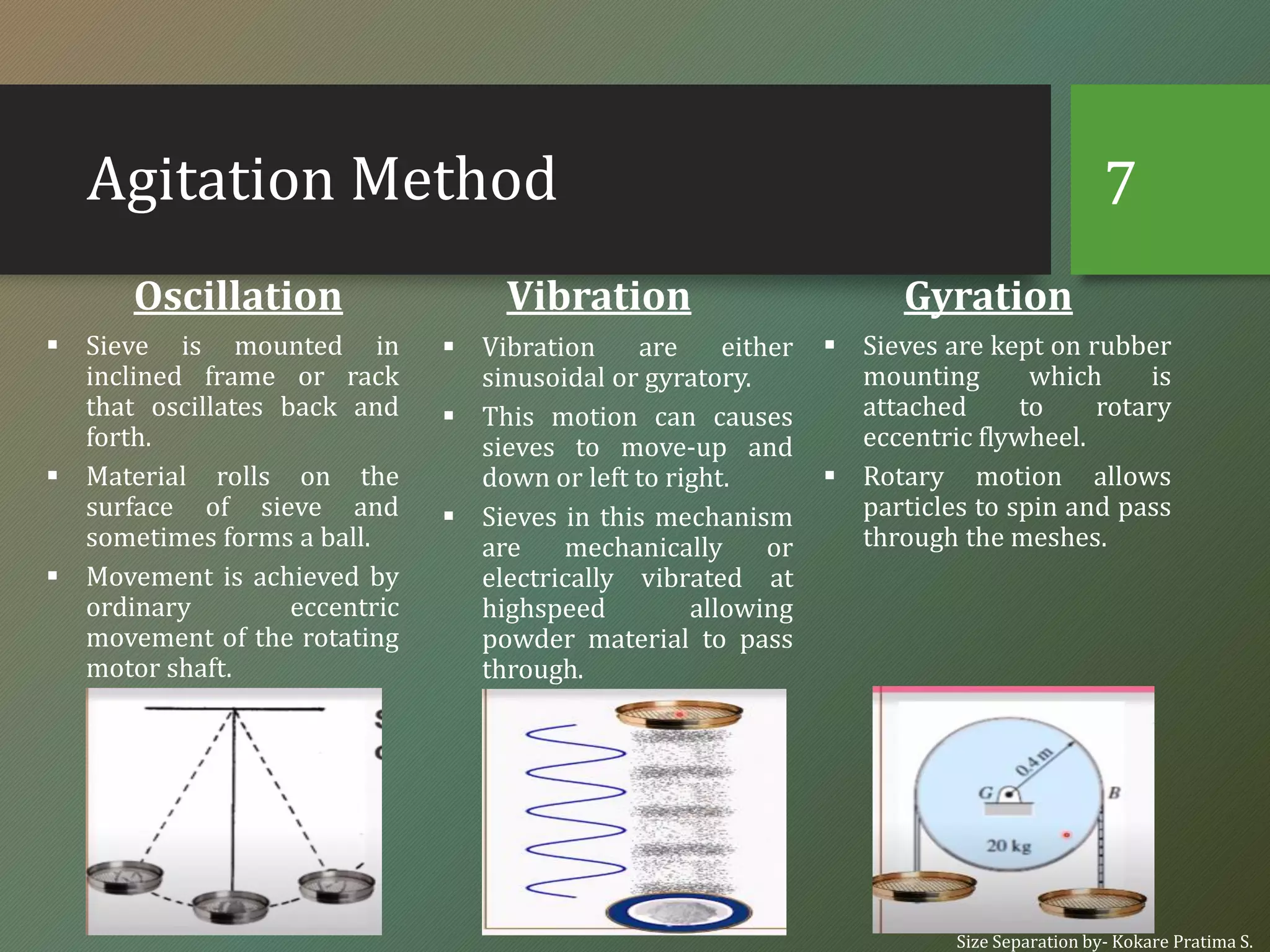 Agitation Method

7

Oscillation

▪ Sieve is mounted in inclined frame or rack that oscillates back and forth.

▪ Material rolls on the surface of sieve and sometimes forms a ball.

▪ Movement is achieved by ordinary eccentric movement of the rotating motor shaft.

Vibration

▪ Vibration are either sinusoidal or gyratory.

▪ This motion can causes sieves to move-up and down or left to right.

▪ Sieves in this mechanism are mechanically or electrically vibrated at highspeed allowing powder material to pass through.

Gyration

▪ Sieves are kept on rubber mounting which is attached to rotary eccentric flywheel.

▪ Rotary motion allows particles to spin and pass through the meshes.

0.4 m
G
B
20 kg

Size Separation by- Kokare Pratima S.